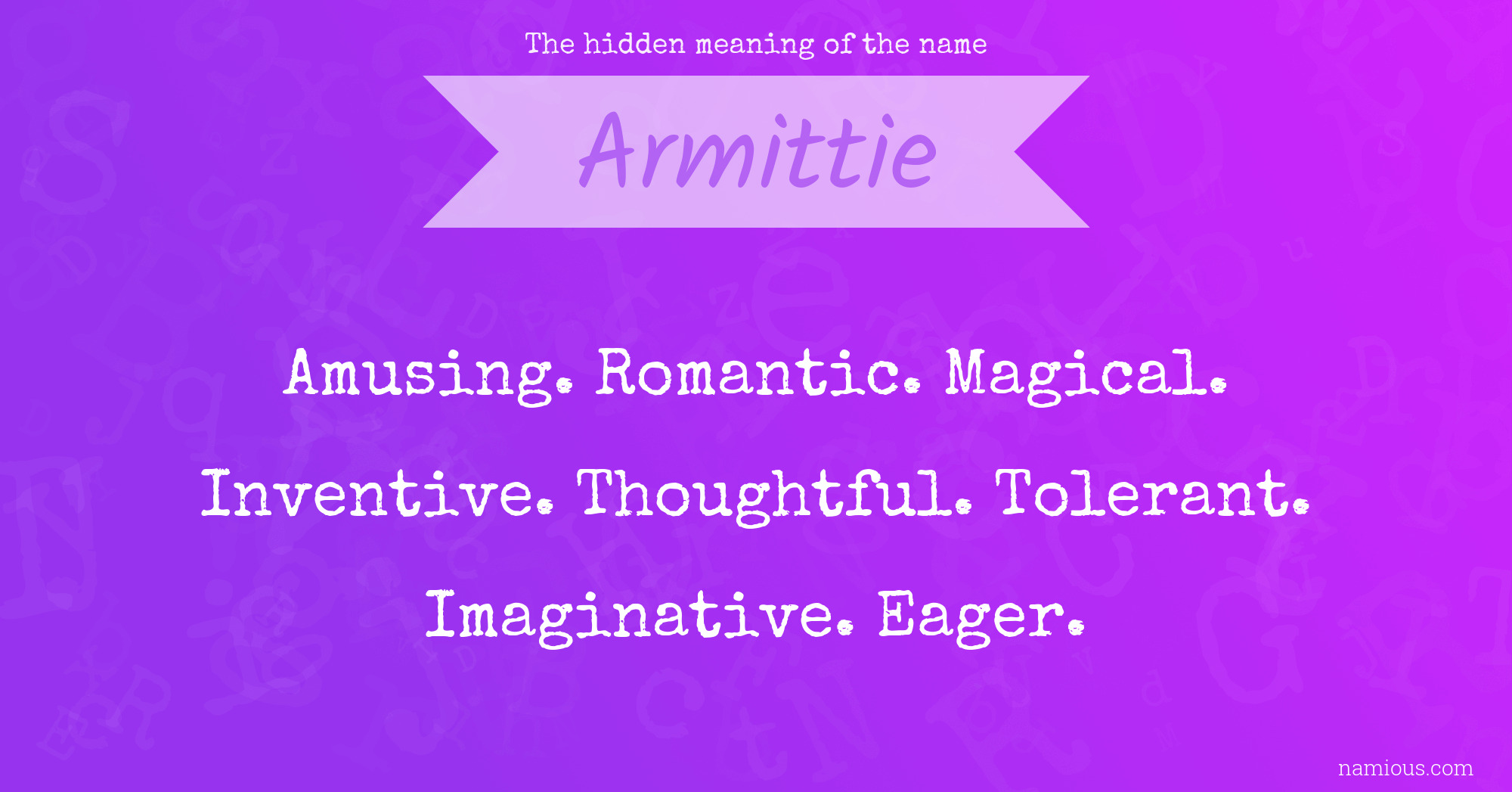 The hidden meaning of the name

Armittie

Amusing. Romantic. Magical. Inventive. Thoughtful. Tolerant. Imaginative. Eager.

namious.com